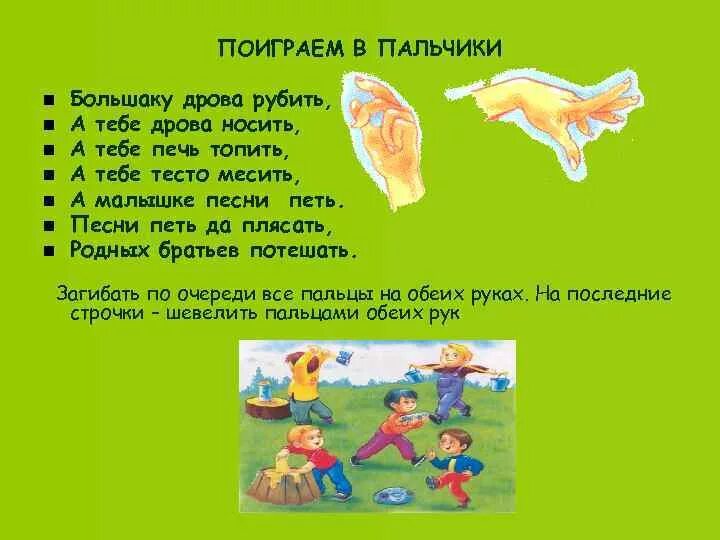 ПОИГРАЕМ В ПАЛЬЧИКИ

- Большаку дрова рубить,
- А тебе дрова носить,
- А тебе печь топить,
- А тебе тесто месить,
- А малышке песни петь.
- Песни петь да плясать,
- Родных братьев потешать.

Загибать по очереди все пальцы на обеих руках. На последние строчки – шевелить пальцами обеих рук